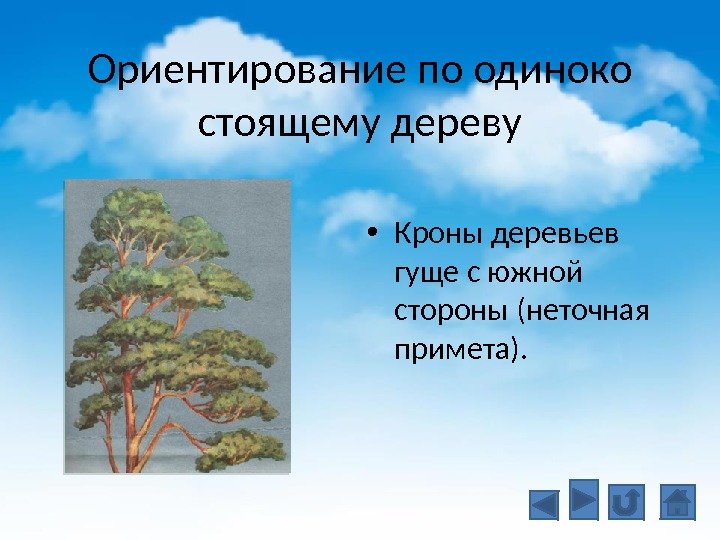 Ориентирование по одиноко стоящему дереву

• Кроны деревьев гуще с южной стороны (неточная примета).